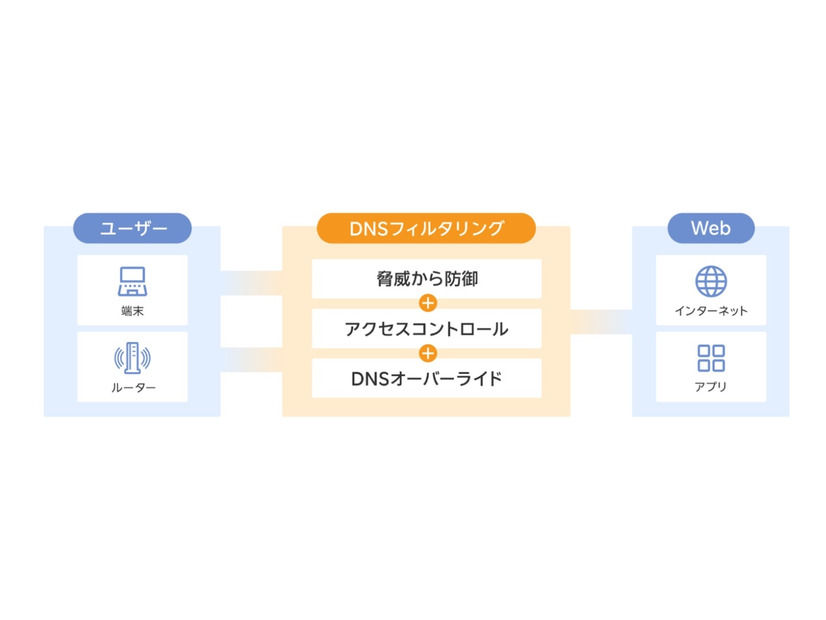 ユーザー

端末

ルーター

DNSフィルタリング

脅威から防御

+

アクセスコントロール

+

DNSオーバーライド

Web

インターネット

アプリ